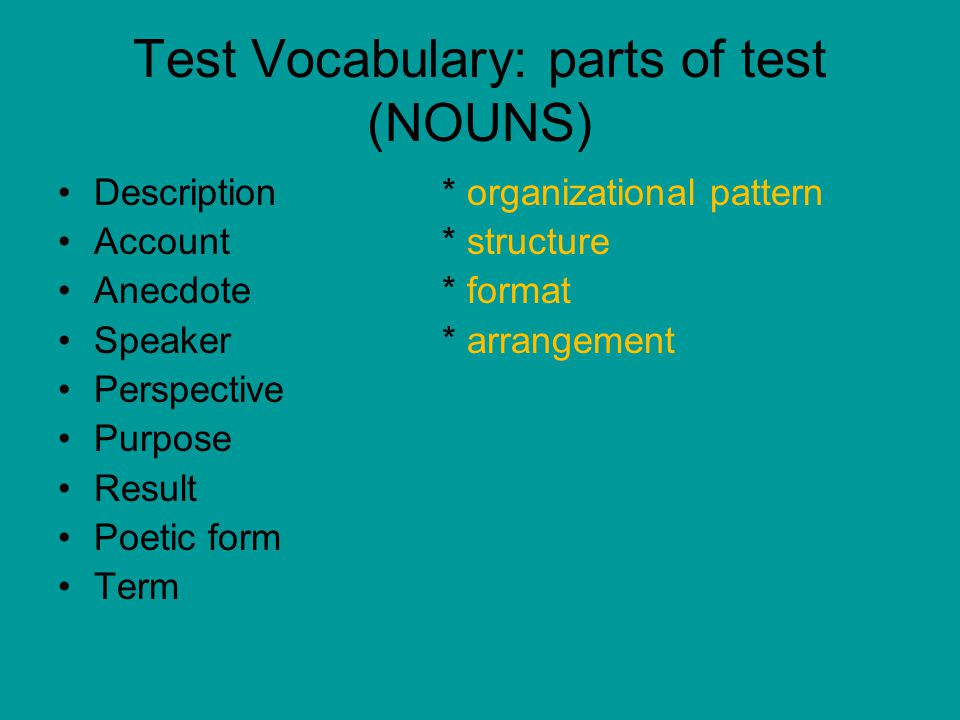 Test Vocabulary: parts of test (NOUNS)

• Description
• Account
• Anecdote
• Speaker
• Perspective
• Purpose
• Result
• Poetic form
• Term

* organizational pattern
* structure
* format
* arrangement